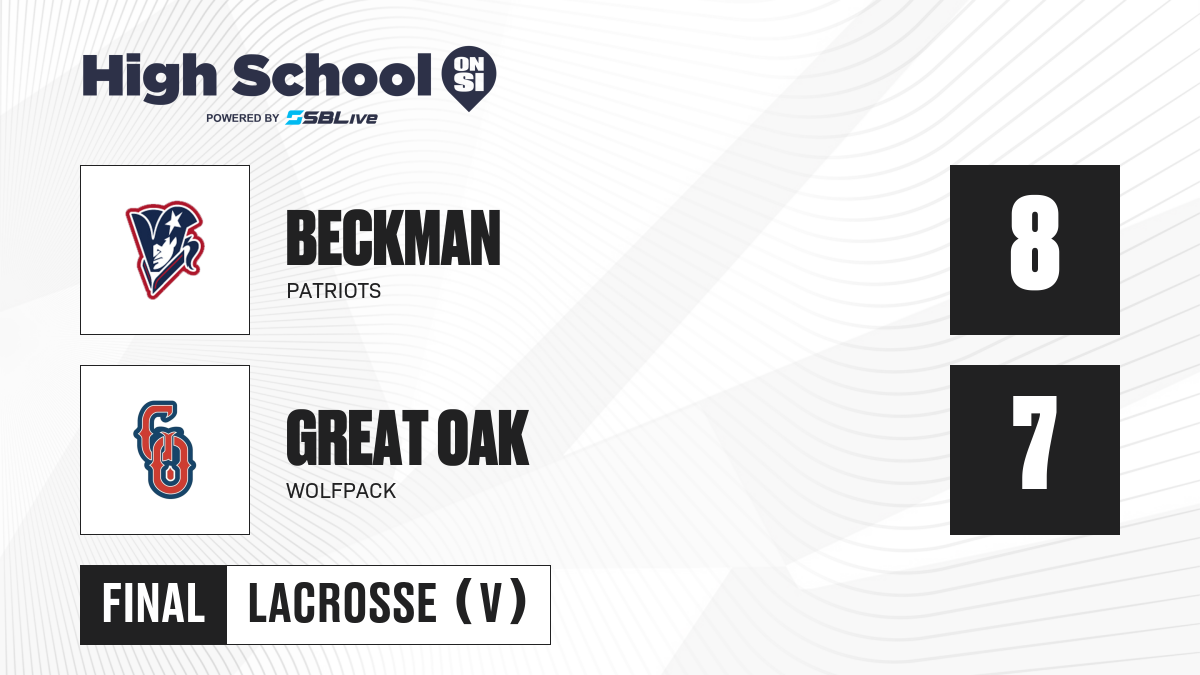 High School ON SI
POWERED BY SBLive

BECKMAN
PATRIOTS

8

GO

GREAT OAK
WOLFPACK

7

FINAL LACROSSE (V)